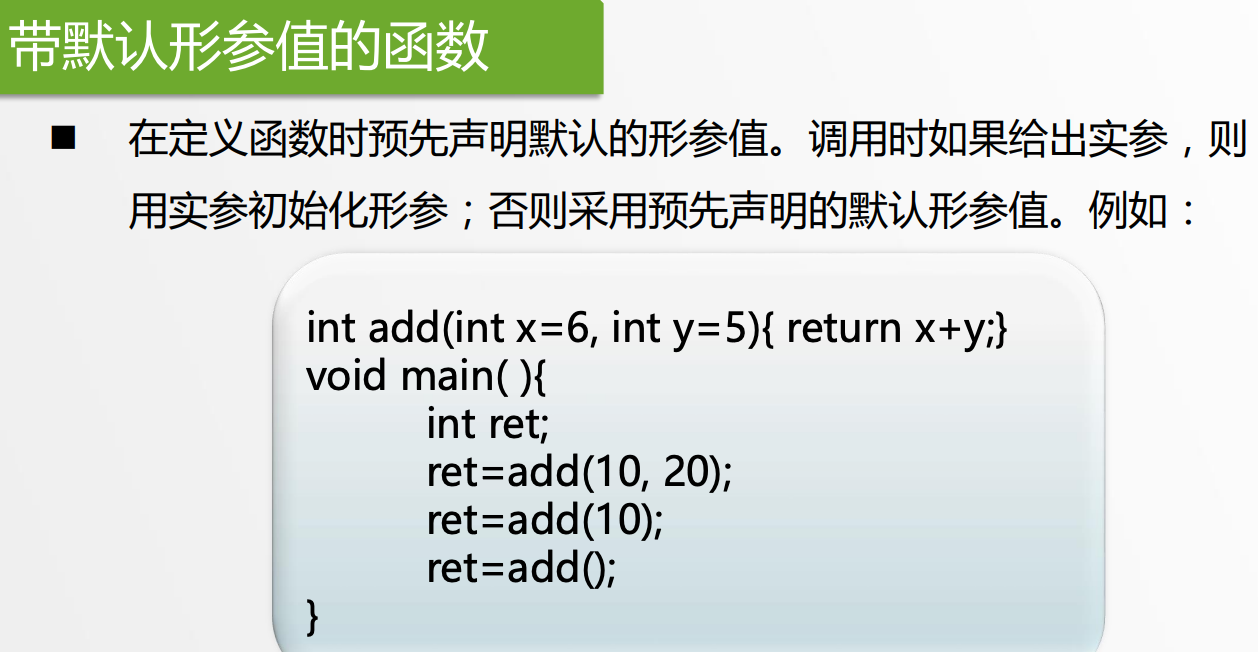 带默认形参值的函数

■ 在定义函数时预先声明默认的形参值。调用时如果给出实参，则用实参初始化形参；否则采用预先声明的默认形参值。例如：

int add(int x=6, int y=5){ return x+y;}
void main( ){
	int ret;
	ret=add(10, 20);
	ret=add(10);
	ret=add();
}